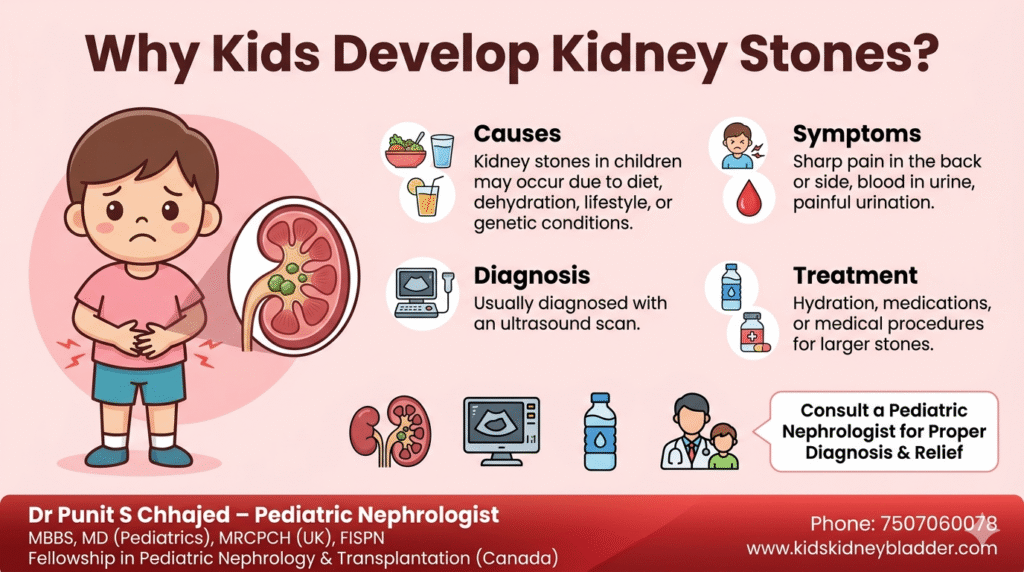 Why Kids Develop Kidney Stones?

Causes
Kidney stones in children may occur due to diet, dehydration, lifestyle, or genetic conditions.

Symptoms
Sharp pain in the back or side, blood in urine, painful urination.

Diagnosis
Usually diagnosed with an ultrasound scan.

Treatment
Hydration, medications, or medical procedures for larger stones.

Consult a Pediatric Nephrologist for Proper Diagnosis & Relief

Dr Punit S Chhajed – Pediatric Nephrologist
MBBS, MD (Pediatrics), MRCPCH (UK), FISPN
Fellowship in Pediatric Nephrology & Transplantation (Canada)

Phone: 7507060078
www.kidskidneybladder.com